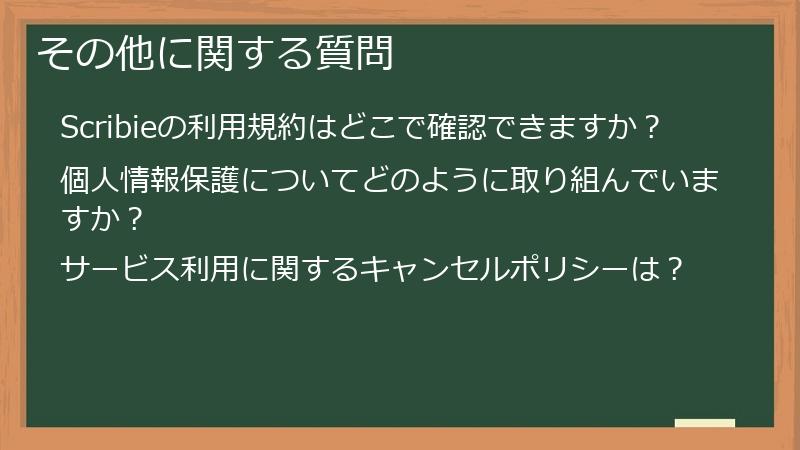 その他に関する質問

Scribieの利用規約はどこで確認できますか？

個人情報保護についてどのように取り組んでいますか？

サービス利用に関するキャンセルポリシーは？